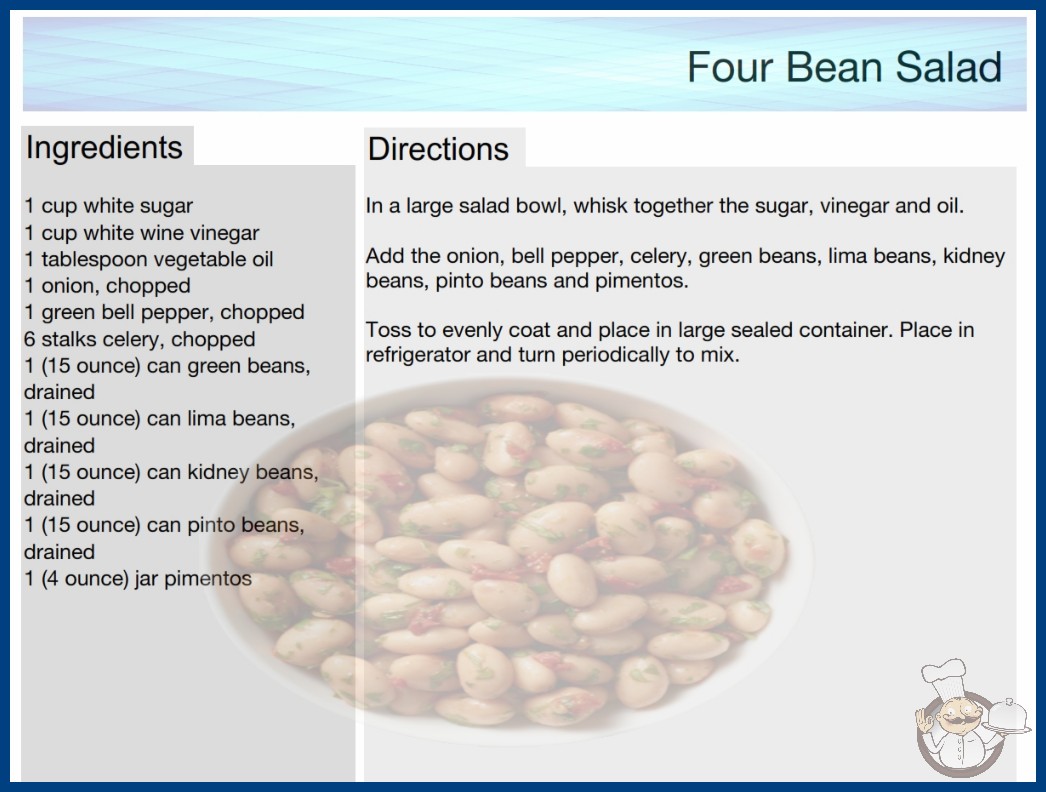 Four Bean Salad

Ingredients

1 cup white sugar
1 cup white wine vinegar
1 tablespoon vegetable oil
1 onion, chopped
1 green bell pepper, chopped
6 stalks celery, chopped
1 (15 ounce) can green beans, drained
1 (15 ounce) can lima beans, drained
1 (15 ounce) can kidney beans, drained
1 (15 ounce) can pinto beans, drained
1 (4 ounce) jar pimentos

Directions

In a large salad bowl, whisk together the sugar, vinegar and oil.

Add the onion, bell pepper, celery, green beans, lima beans, kidney beans, pinto beans and pimentos.

Toss to evenly coat and place in large sealed container. Place in refrigerator and turn periodically to mix.